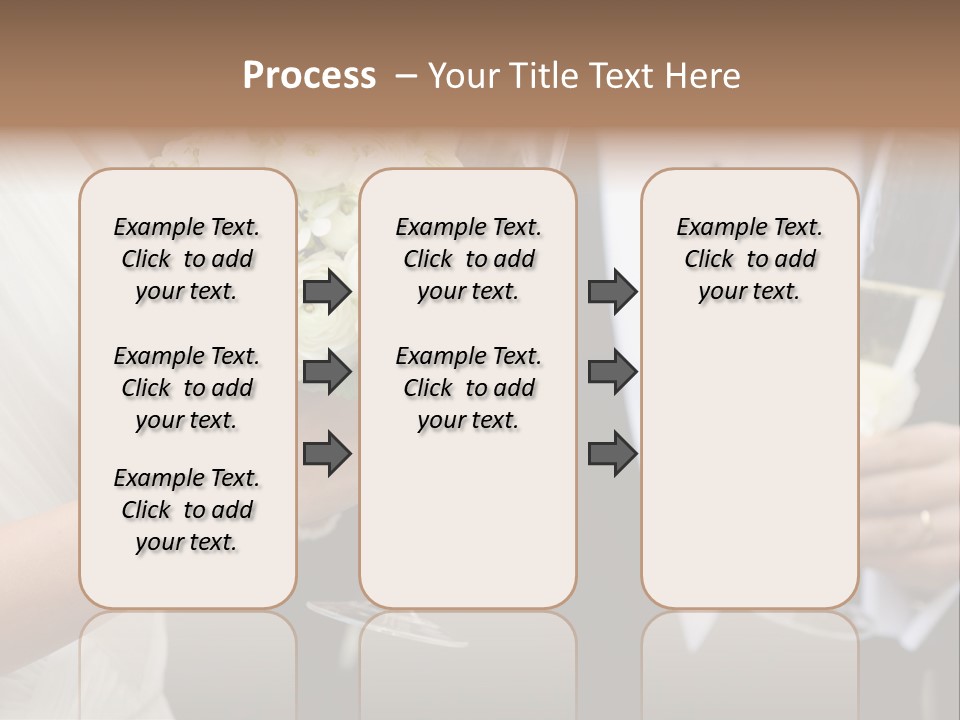 Process – Your Title Text Here

Example Text. Click to add your text.

Example Text. Click to add your text.

Example Text. Click to add your text.

Example Text. Click to add your text.

Example Text. Click to add your text.

Example Text. Click to add your text.